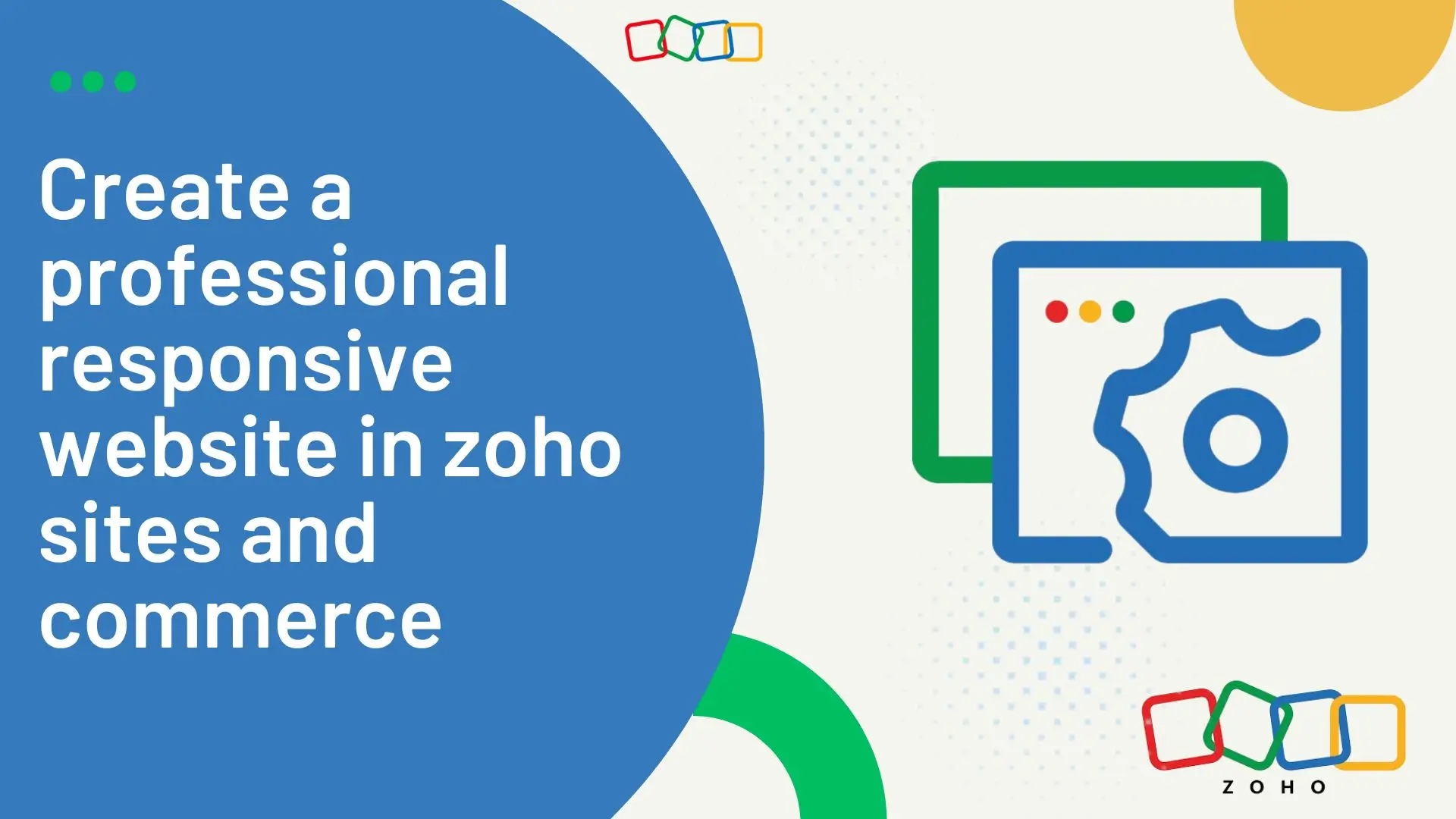 Create a professional responsive website in zoho sites and commerce

ZOHO